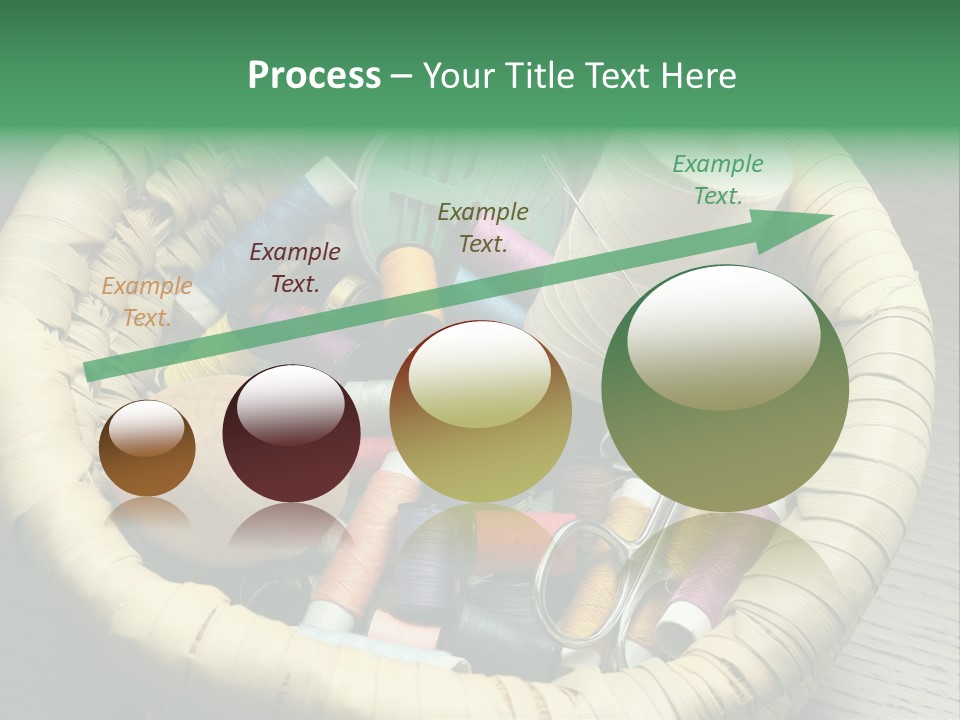 Process – Your Title Text Here

Example Text.

Example Text.

Example Text.

Example Text.